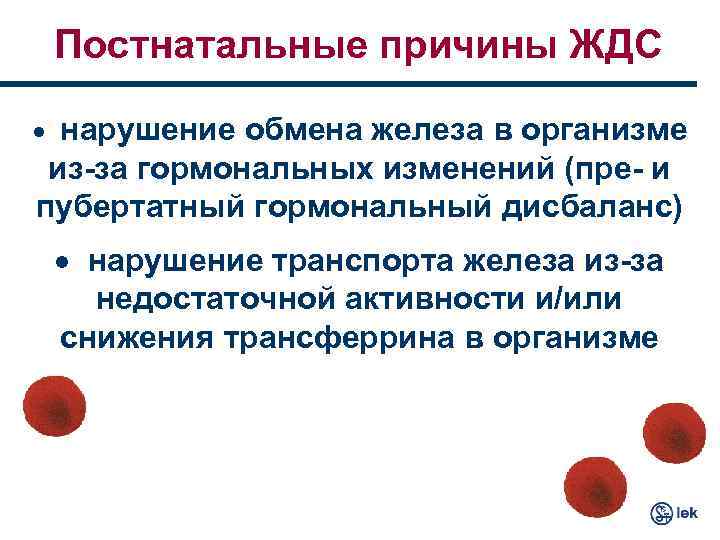 Постнатальные причины ЖДС

• нарушение обмена железа в организме из-за гормональных изменений (пре- и пубертатный гормональный дисбаланс)

• нарушение транспорта железа из-за недостаточной активности и/или снижения трансферрина в организме

lek